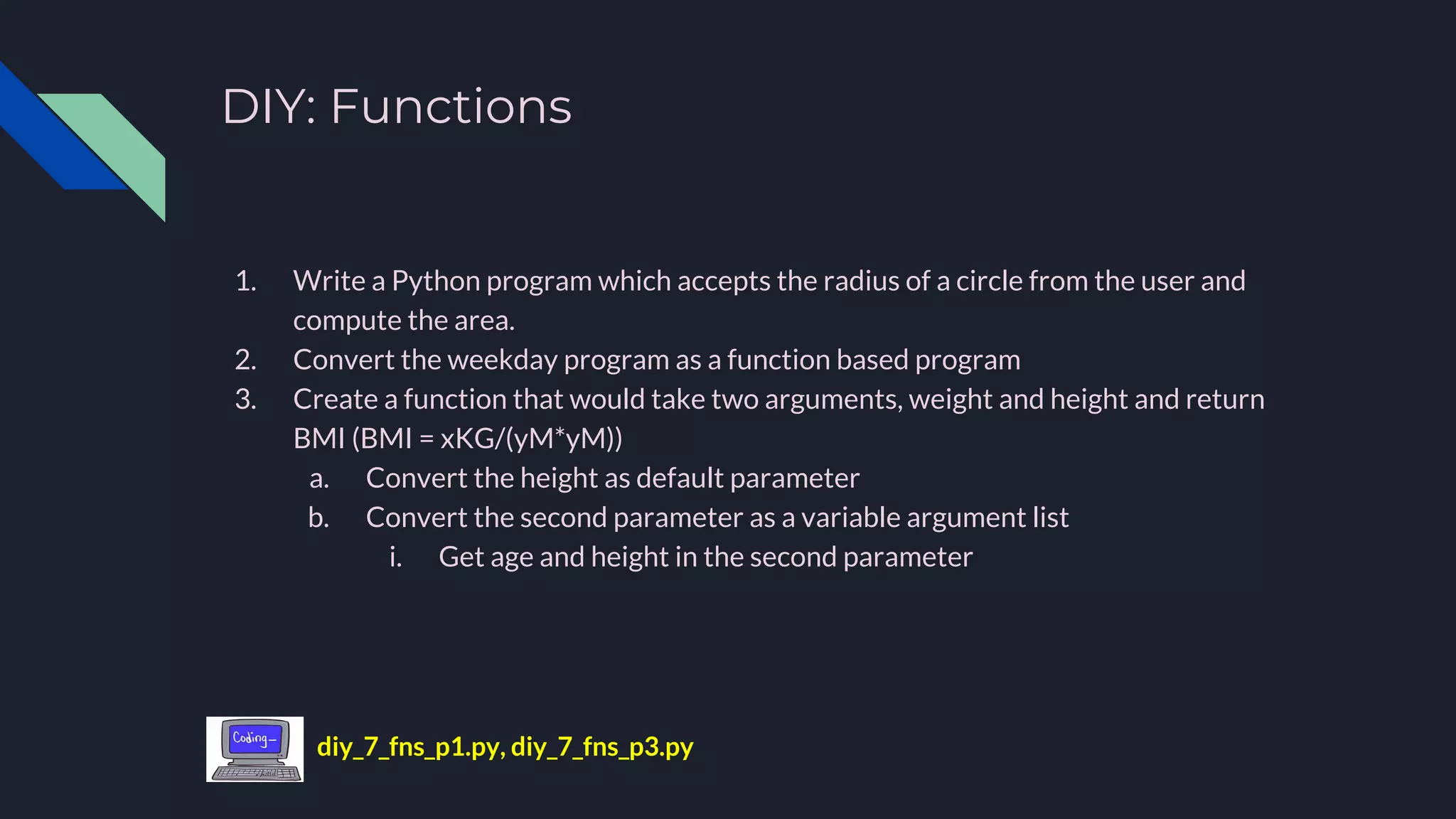 DIY: Functions

1. Write a Python program which accepts the radius of a circle from the user and compute the area.
2. Convert the weekday program as a function based program
3. Create a function that would take two arguments, weight and height and return BMI (BMI = xKG/(yM*yM))
a. Convert the height as default parameter
b. Convert the second parameter as a variable argument list
i. Get age and height in the second parameter

Coding_

diy_7_fns_p1.py, diy_7_fns_p3.py